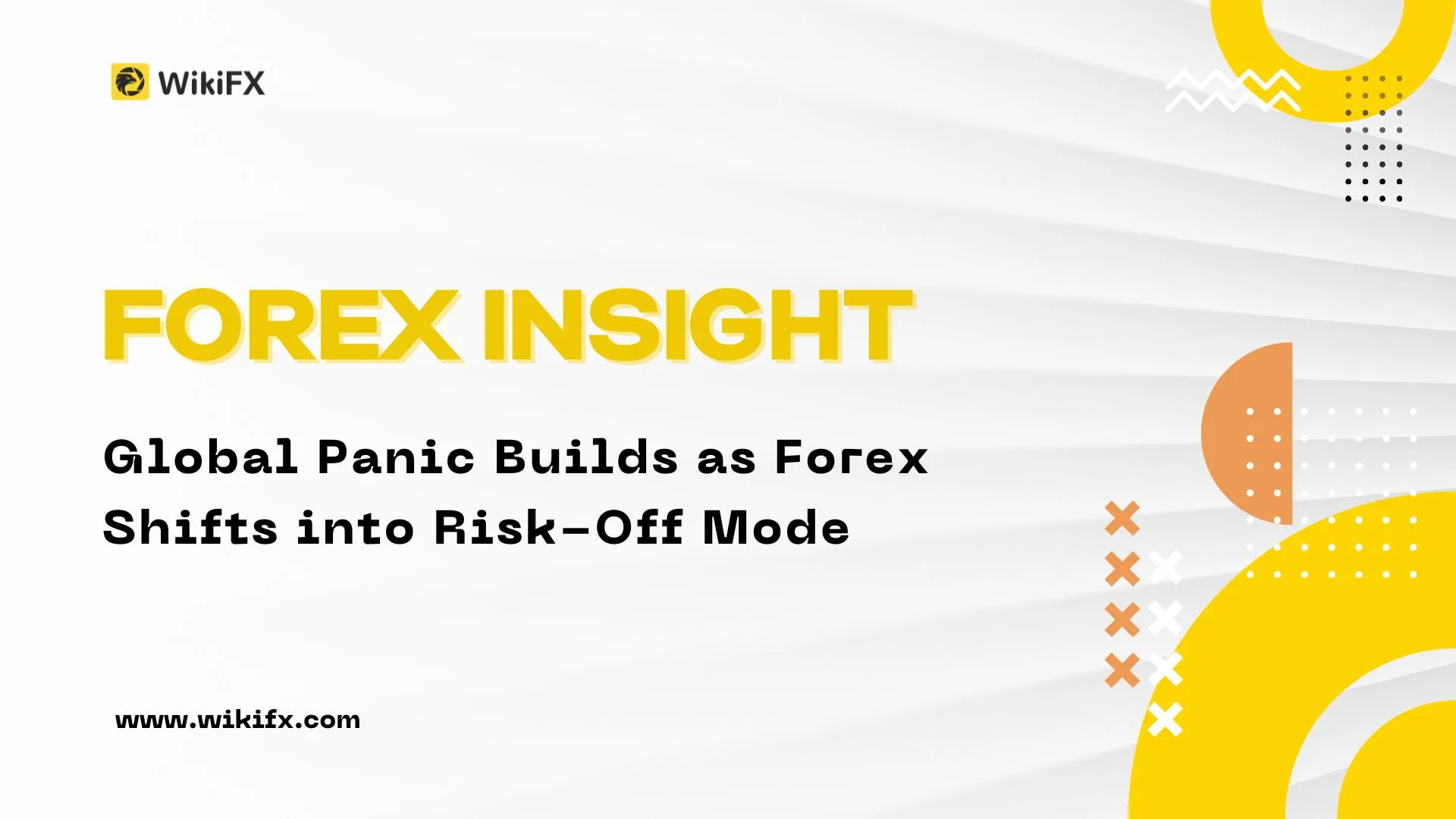 WikiFX

FOREX INSIGHT

Global Panic Builds as Forex Shifts into Risk-Off Mode

www.wikifx.com